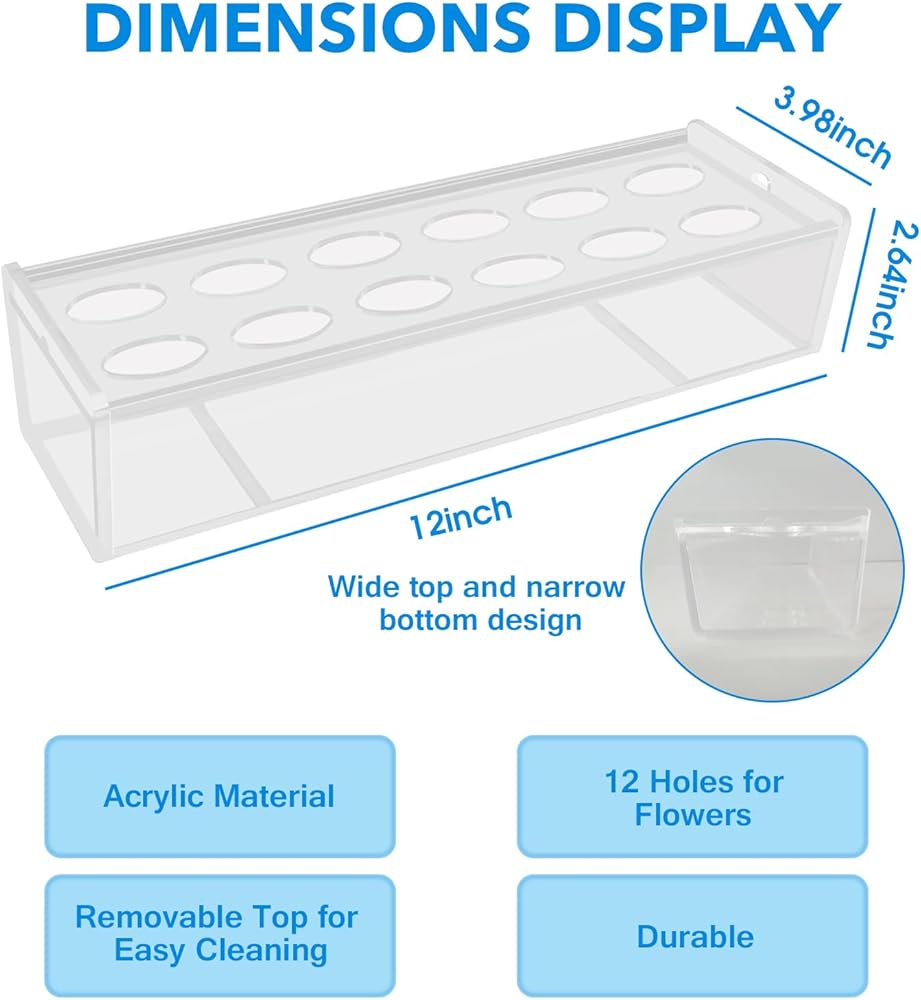 DIMENSIONS DISPLAY

3.98inch

2.64inch

12inch

Wide top and narrow bottom design

Acrylic Material

12 Holes for Flowers

Removable Top for Easy Cleaning

Durable